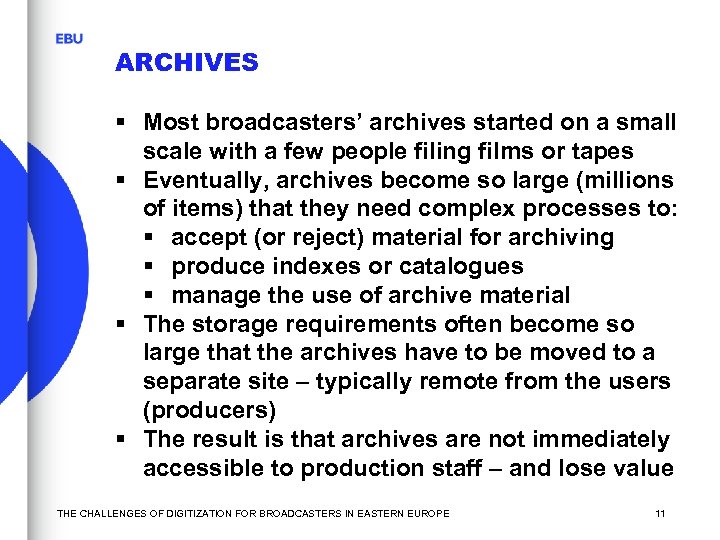 EBU

ARCHIVES

▪ Most broadcasters' archives started on a small scale with a few people filing films or tapes
▪ Eventually, archives become so large (millions of items) that they need complex processes to:
  ▪ accept (or reject) material for archiving
  ▪ produce indexes or catalogues
  ▪ manage the use of archive material
▪ The storage requirements often become so large that the archives have to be moved to a separate site – typically remote from the users (producers)
▪ The result is that archives are not immediately accessible to production staff – and lose value

THE CHALLENGES OF DIGITIZATION FOR BROADCASTERS IN EASTERN EUROPE

11